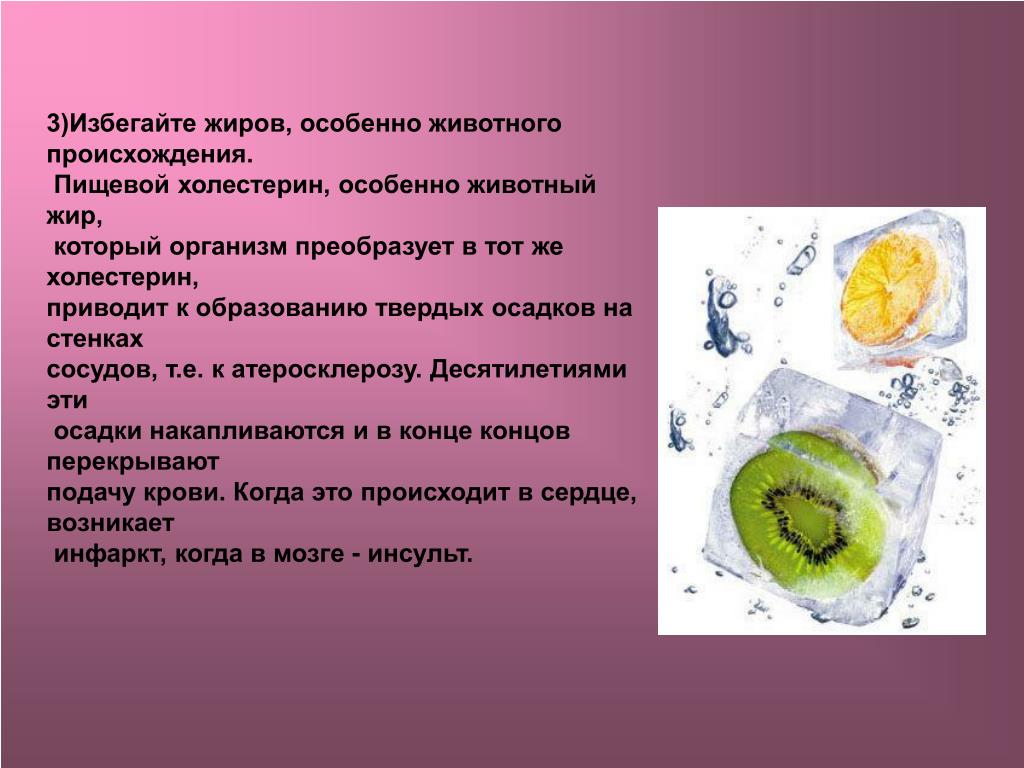 3)Избегайте жиров, особенно животного происхождения.
Пищевой холестерин, особенно животный жир,
который организм преобразует в тот же холестерин,
приводит к образованию твердых осадков на стенках
сосудов, т.е. к атеросклерозу. Десятилетиями эти
осадки накапливаются и в конце концов перекрывают
подачу крови. Когда это происходит в сердце, возникает
инфаркт, когда в мозге - инсульт.